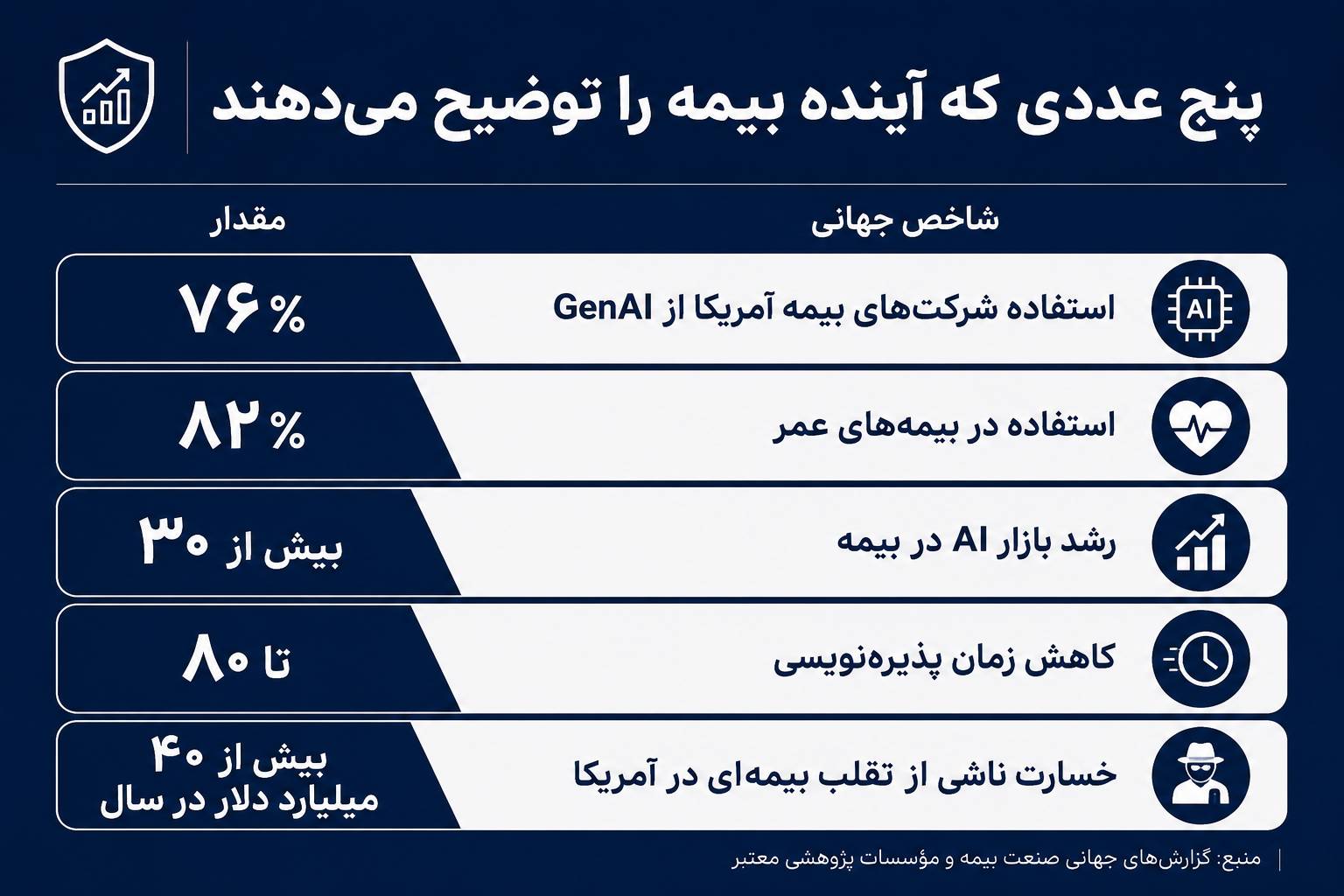 پنج عددی که آینده بیمه را توضیح می‌دهند

| شاخص جهانی | مقدار |
|---|---|
| AI استفاده شرکت‌های بیمه آمریکا از GenAI | ۷۶٪ |
| استفاده در بیمه‌های عمر | ۸۲٪ |
| رشد بازار AI در بیمه | بیش از ۳۰ |
| کاهش زمان پذیره‌نویسی | تا ۸۰ |
| خسارت ناشی از تقلب بیمه‌ای در آمریکا | بیش از ۴۰ میلیارد دلار در سال |

منبع: گزارش‌های جهانی صنعت بیمه و مؤسسات پژوهشی معتبر